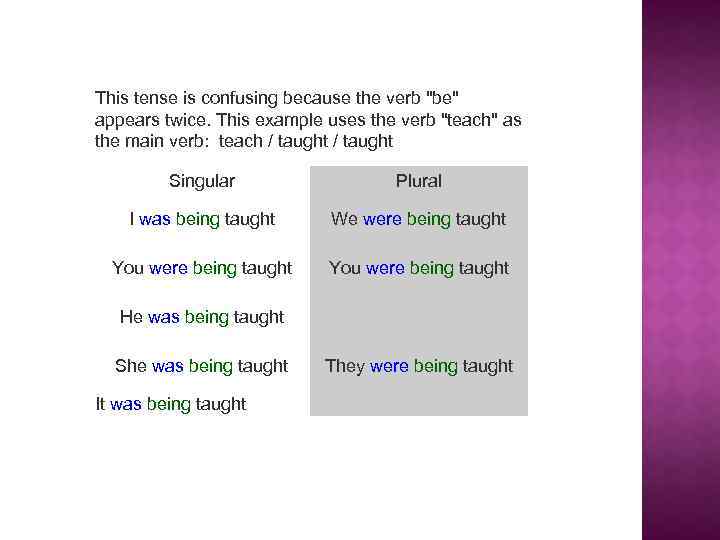 This tense is confusing because the verb "be" appears twice. This example uses the verb "teach" as the main verb: teach / taught / taught

| Singular | Plural |
|---|---|
| I was being taught | We were being taught |
| You were being taught | You were being taught |
| He was being taught | |
| She was being taught | They were being taught |
| It was being taught | |